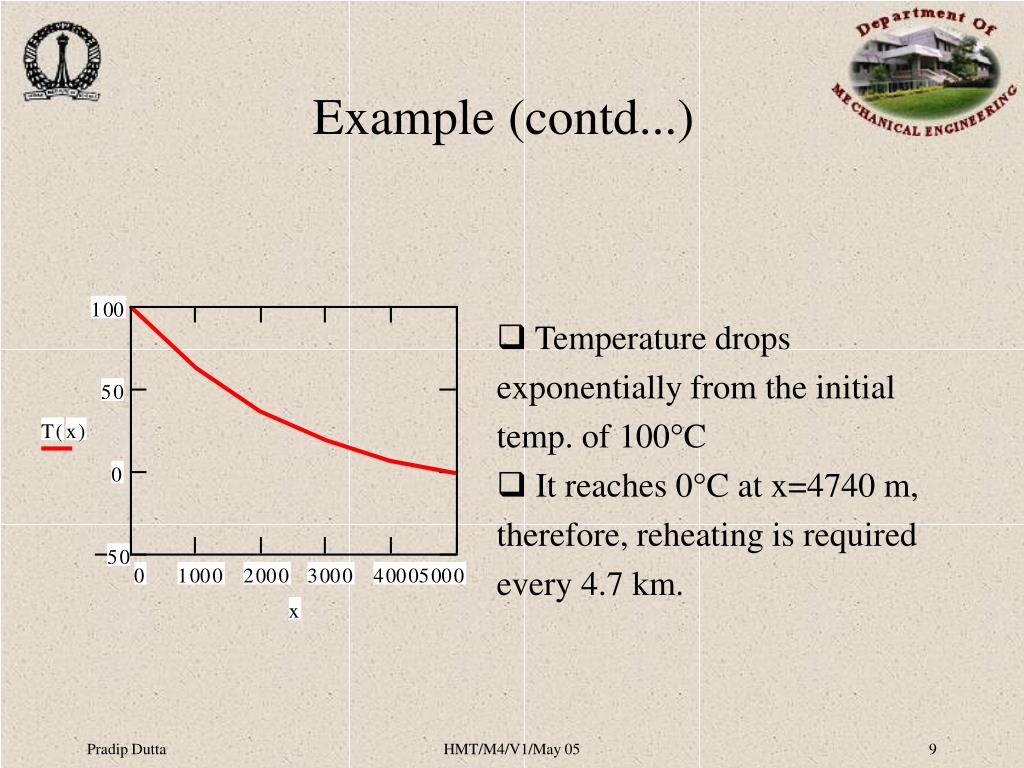 Department Of
MECHANICAL ENGINEERING

Example (contd...)

100
50
T(x)
0
−50
0 1000 2000 3000 4000 5000
x

❑ Temperature drops exponentially from the initial temp. of 100°C
❑ It reaches 0°C at x=4740 m, therefore, reheating is required every 4.7 km.

Pradip Dutta HMT/M4/V1/May 05 9